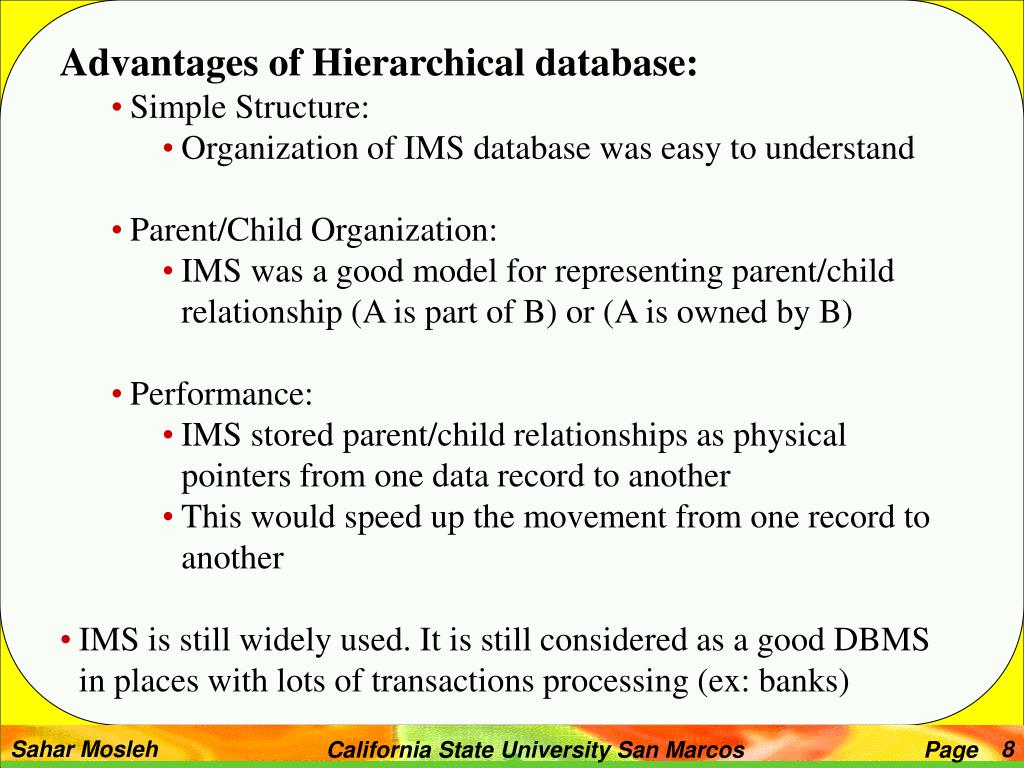 Advantages of Hierarchical database:

• Simple Structure:
• Organization of IMS database was easy to understand

• Parent/Child Organization:
• IMS was a good model for representing parent/child relationship (A is part of B) or (A is owned by B)

• Performance:
• IMS stored parent/child relationships as physical pointers from one data record to another
• This would speed up the movement from one record to another

• IMS is still widely used. It is still considered as a good DBMS in places with lots of transactions processing (ex: banks)

Sahar Mosleh California State University San Marcos Page 8